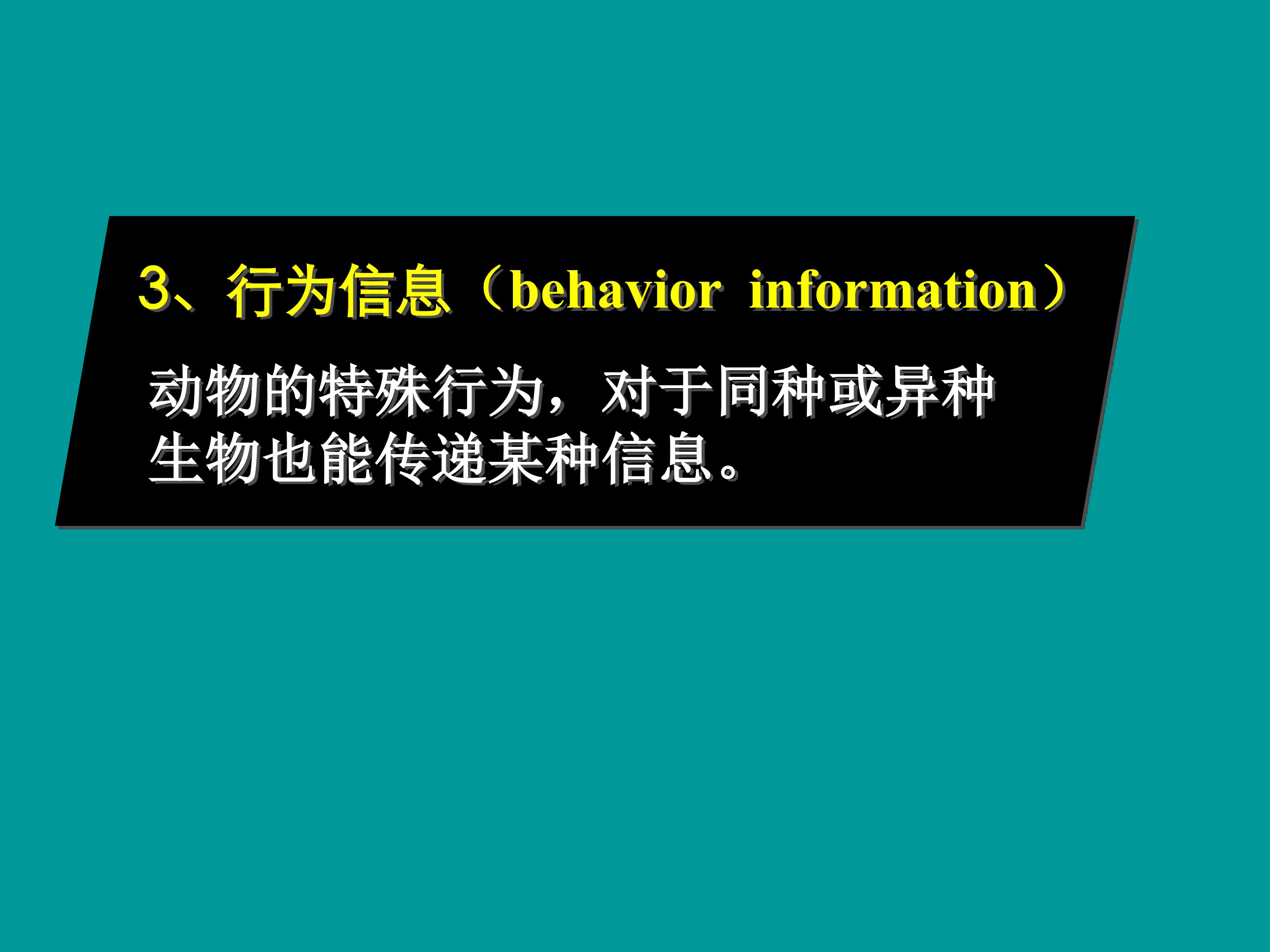 3、行为信息（behavior information）

动物的特殊行为，对于同种或异种生物也能传递某种信息。